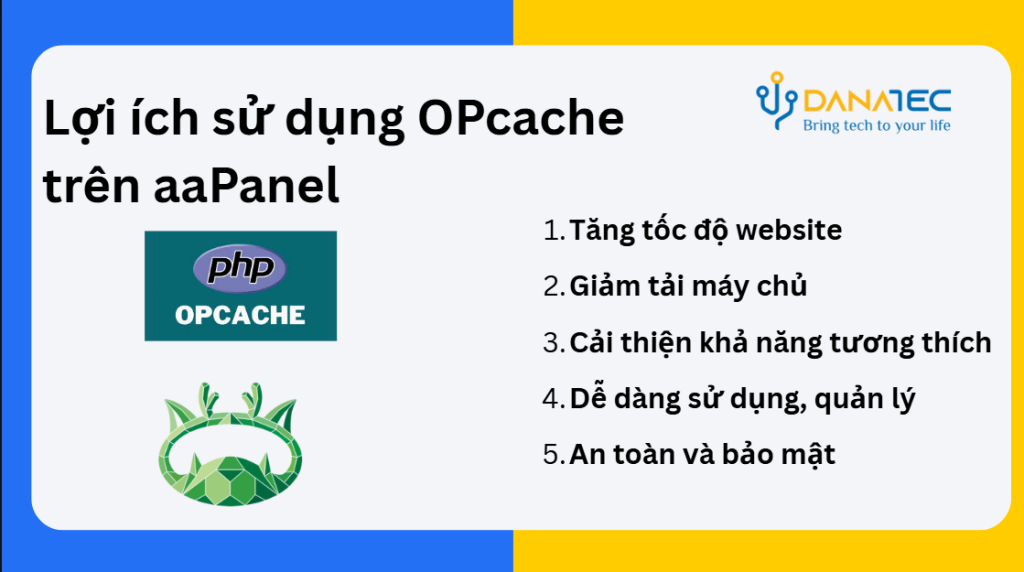 Lợi ích sử dụng OPcache trên aaPanel

DANATEC
Bring tech to your life

php
OPCACHE

1. Tăng tốc độ website
2. Giảm tải máy chủ
3. Cải thiện khả năng tương thích
4. Dễ dàng sử dụng, quản lý
5. An toàn và bảo mật